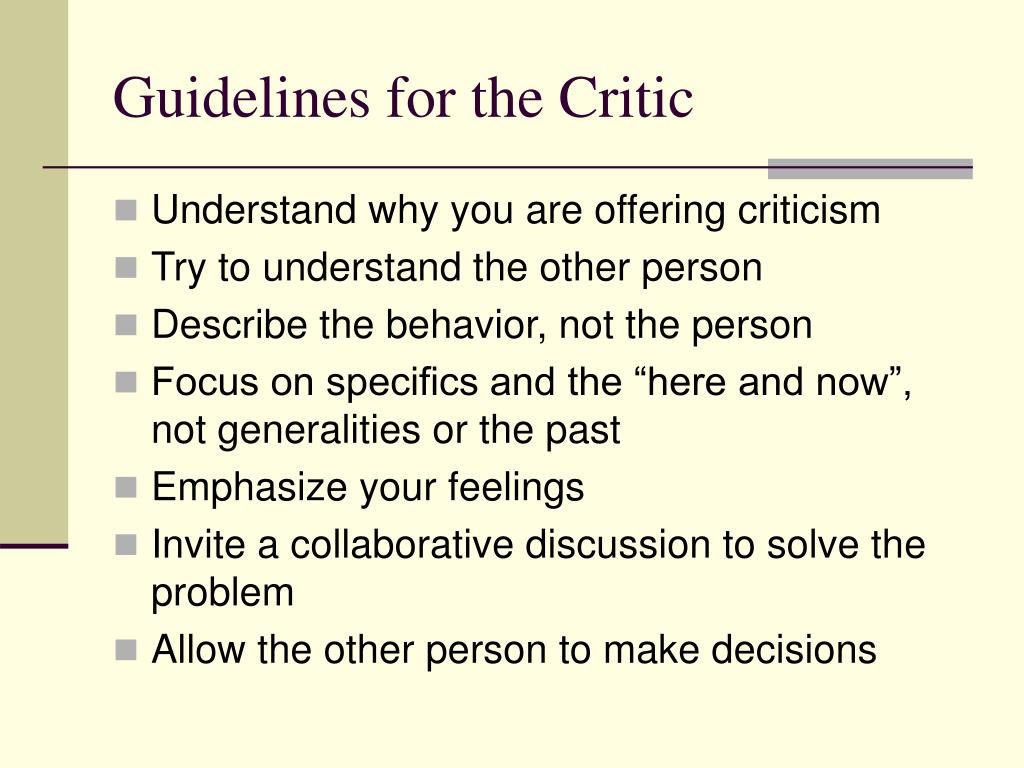 Guidelines for the Critic

- Understand why you are offering criticism
- Try to understand the other person
- Describe the behavior, not the person
- Focus on specifics and the “here and now”, not generalities or the past
- Emphasize your feelings
- Invite a collaborative discussion to solve the problem
- Allow the other person to make decisions